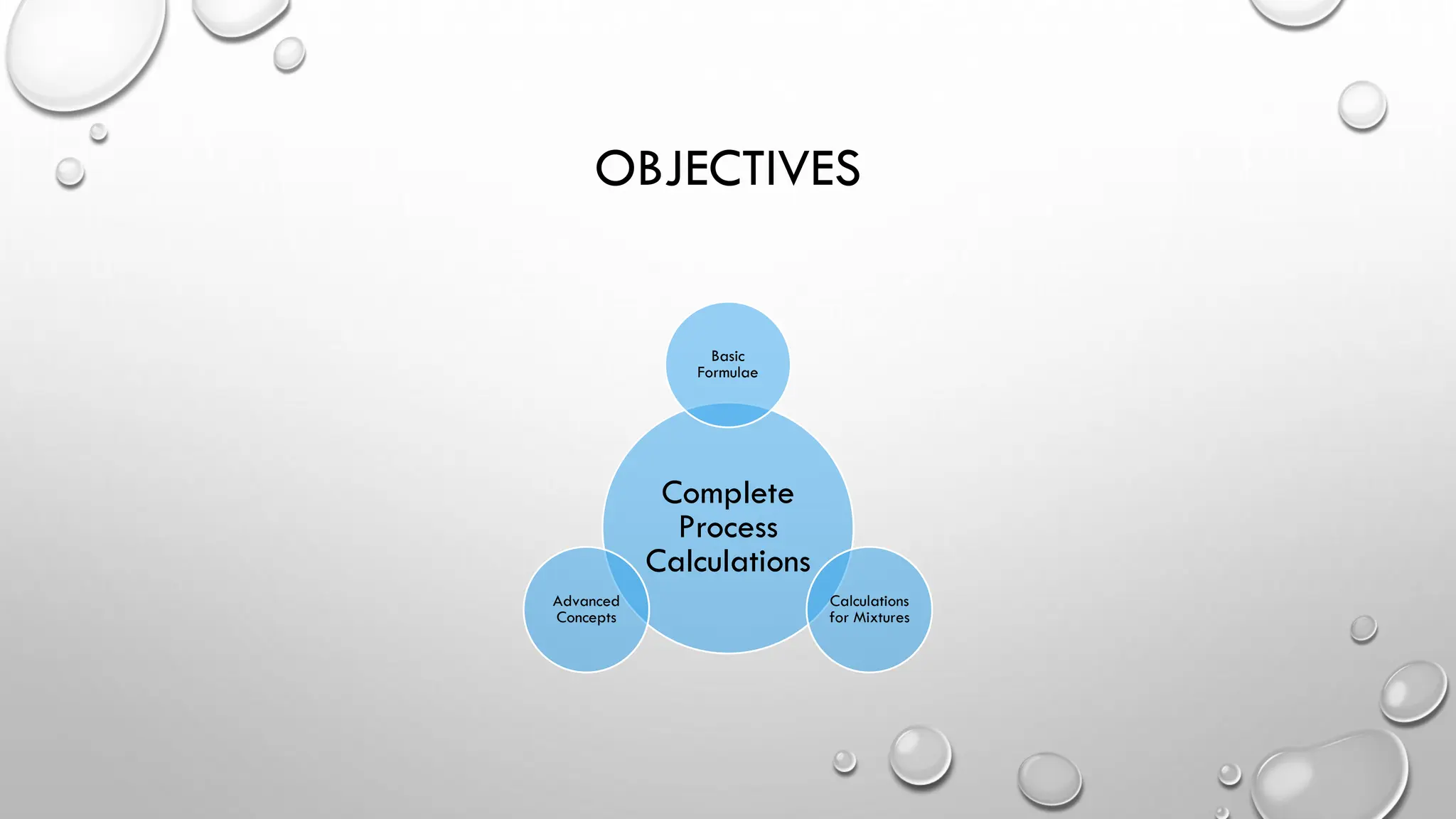 OBJECTIVES

Basic Formulae

Complete Process Calculations

Advanced Concepts

Calculations for Mixtures